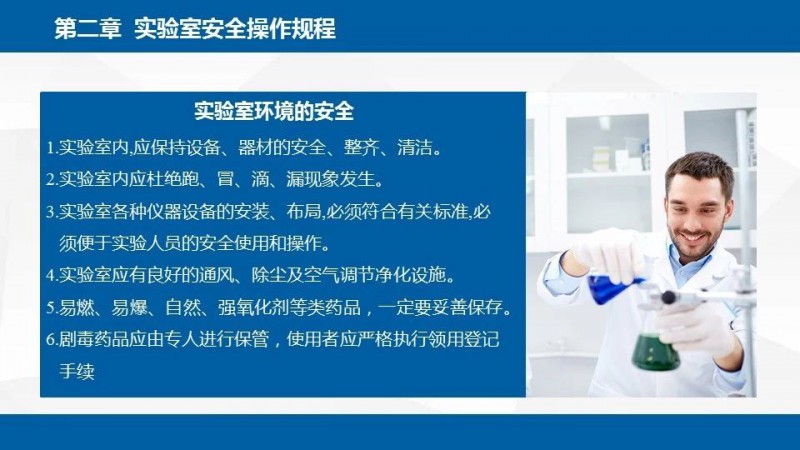 第二章  实验室安全操作规程

实验室环境的安全

1.实验室内,应保持设备、器材的安全、整齐、清洁。

2.实验室内应杜绝跑、冒、滴、漏现象发生。

3.实验室各种仪器设备的安装、布局,必须符合有关标准,必须便于实验人员的安全使用和操作。

4.实验室应有良好的通风、除尘及空气调节净化设施。

5.易燃、易爆、自然、强氧化剂等类药品，一定要妥善保存。

6.剧毒药品应由专人进行保管，使用者应严格执行领用登记手续